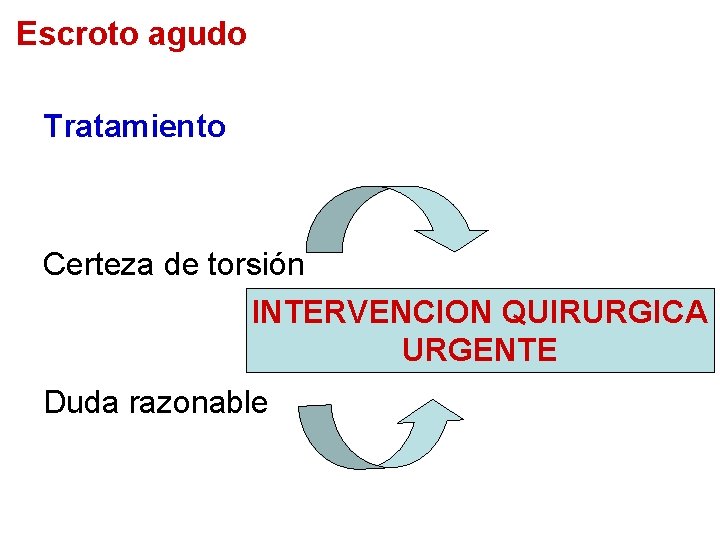 Escroto agudo

Tratamiento

Certeza de torsión

INTERVENCION QUIRURGICA URGENTE

Duda razonable